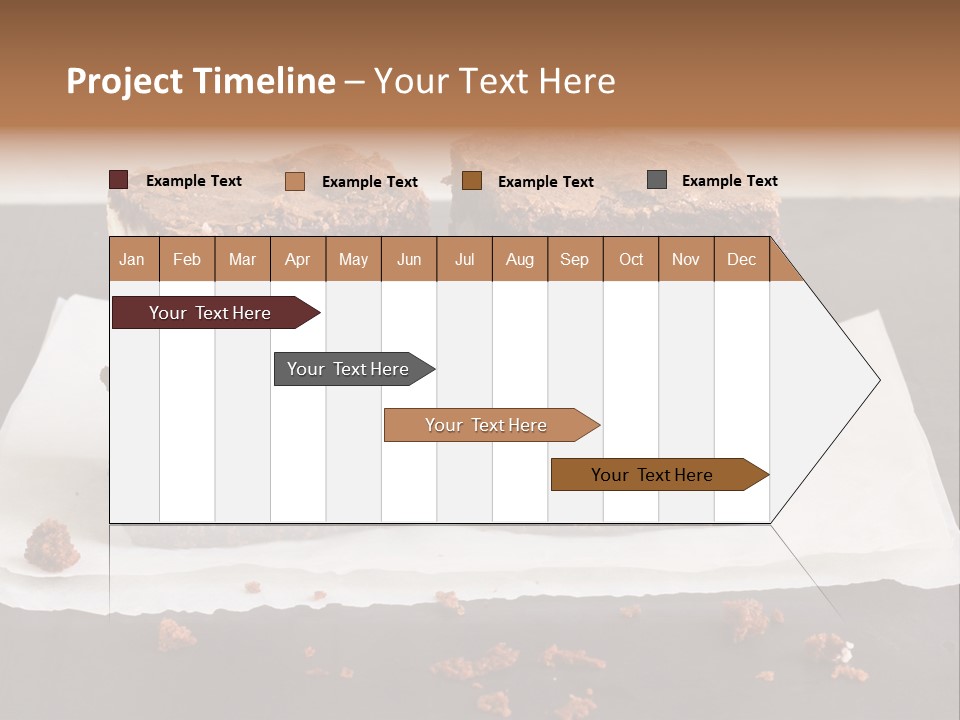 Project Timeline – Your Text Here

Example Text Example Text Example Text Example Text

| Jan | Feb | Mar | Apr | May | Jun | Jul | Aug | Sep | Oct | Nov | Dec |
|---|---|---|---|---|---|---|---|---|---|---|---|

Your Text Here

Your Text Here

Your Text Here

Your Text Here